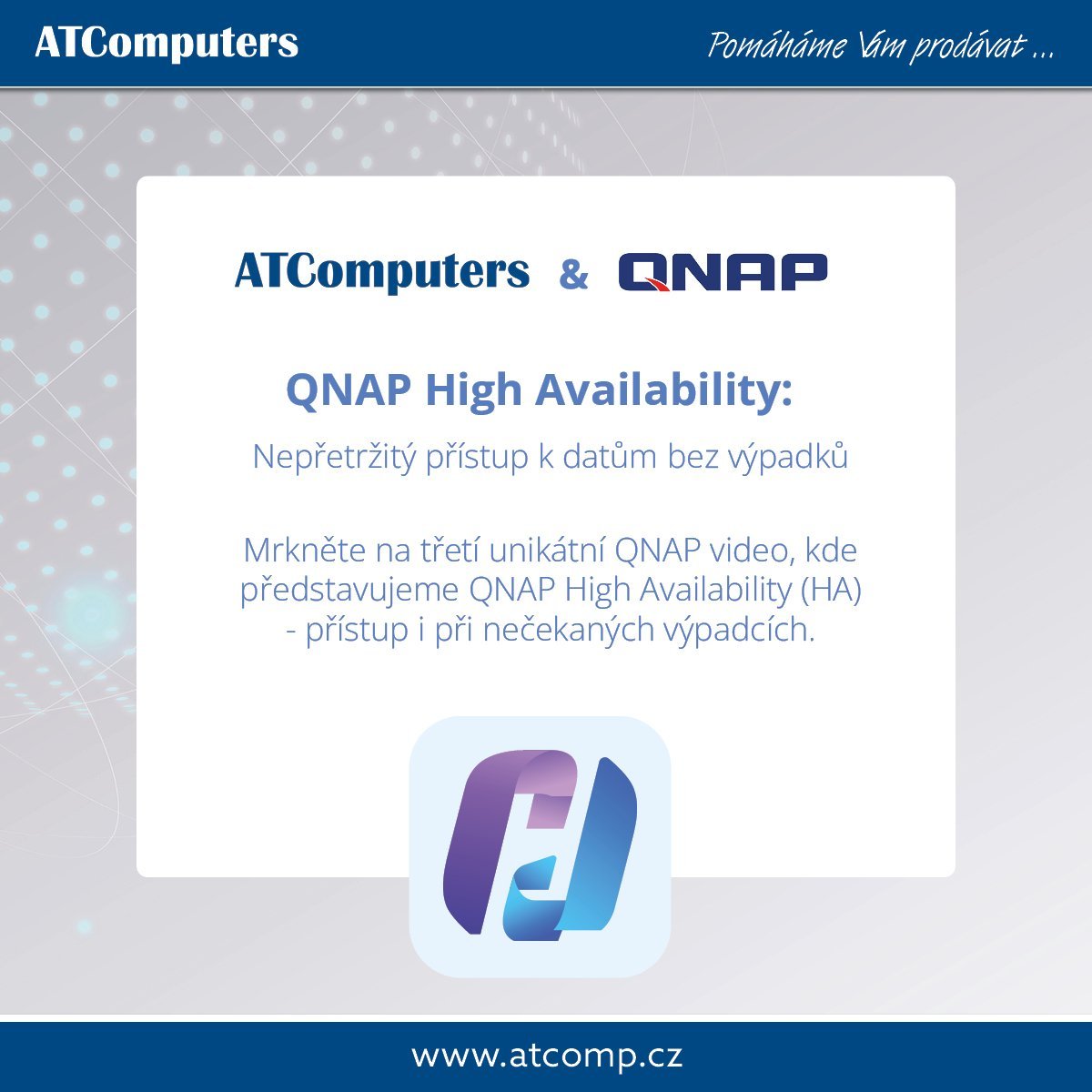 ATComputers

Pomáháme Vám prodávat ...

ATComputers & QNAP

QNAP High Availability:

Nepřetržitý přístup k datům bez výpadků

Mrkněte na třetí unikátní QNAP video, kde představujeme QNAP High Availability (HA) - přístup i při nečekaných výpadcích.

www.atcomp.cz